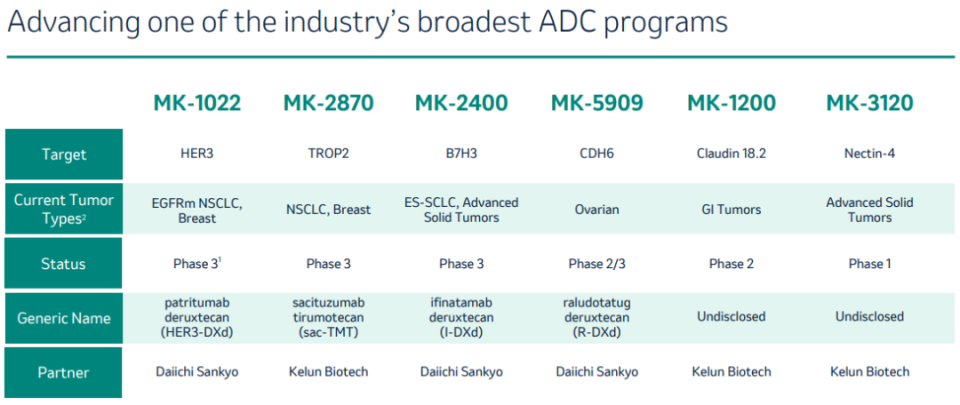 Advancing one of the industry's broadest ADC programs

| | MK-1022 | MK-2870 | MK-2400 | MK-5909 | MK-1200 | MK-3120 |
|---|---|---|---|---|---|---|
| Target | HER3 | TROP2 | B7H3 | CDH6 | Claudin 18.2 | Nectin-4 |
| Current Tumor Types$^2$ | EGFRm NSCLC, Breast | NSCLC, Breast | ES-SCLC, Advanced Solid Tumors | Ovarian | GI Tumors | Advanced Solid Tumors |
| Status | Phase 3$^1$ | Phase 3 | Phase 3 | Phase 2/3 | Phase 2 | Phase 1 |
| Generic Name | patritumab deruxtecan (HER3-DXd) | sacituzumab tirumotecan (sac-TMT) | ifinatamab deruxtecan (I-DXd) | raludotatug deruxtecan (R-DXd) | Undisclosed | Undisclosed |
| Partner | Daiichi Sankyo | Kelun Biotech | Daiichi Sankyo | Daiichi Sankyo | Kelun Biotech | Kelun Biotech |